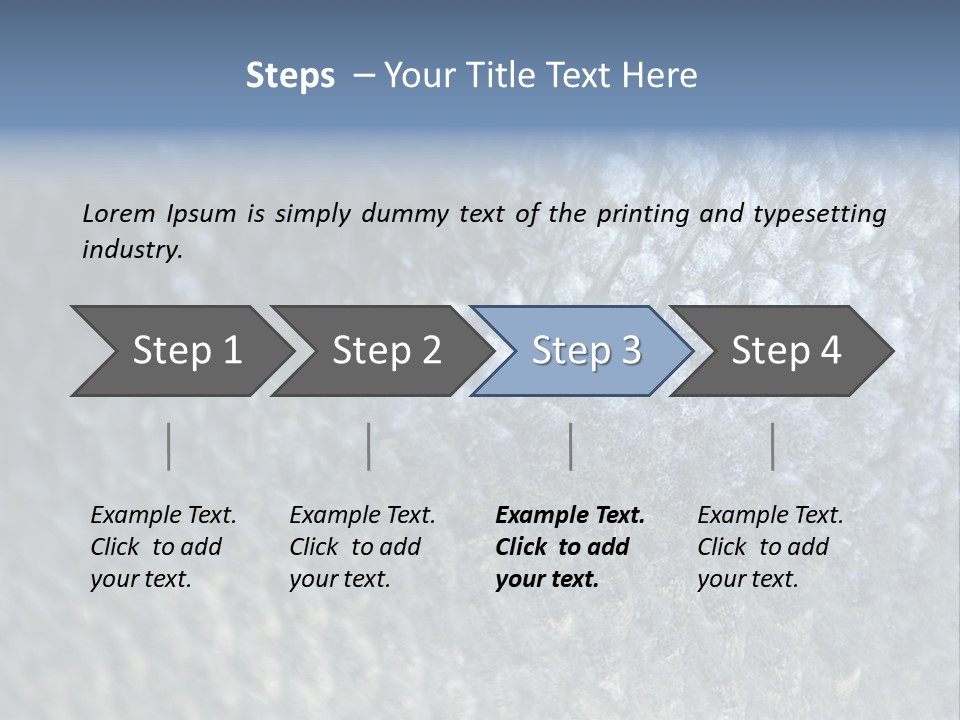 Steps – Your Title Text Here

Lorem Ipsum is simply dummy text of the printing and typesetting industry.

Step 1

Step 2

Step 3

Step 4

Example Text. Click to add your text.

Example Text. Click to add your text.

Example Text. Click to add your text.

Example Text. Click to add your text.